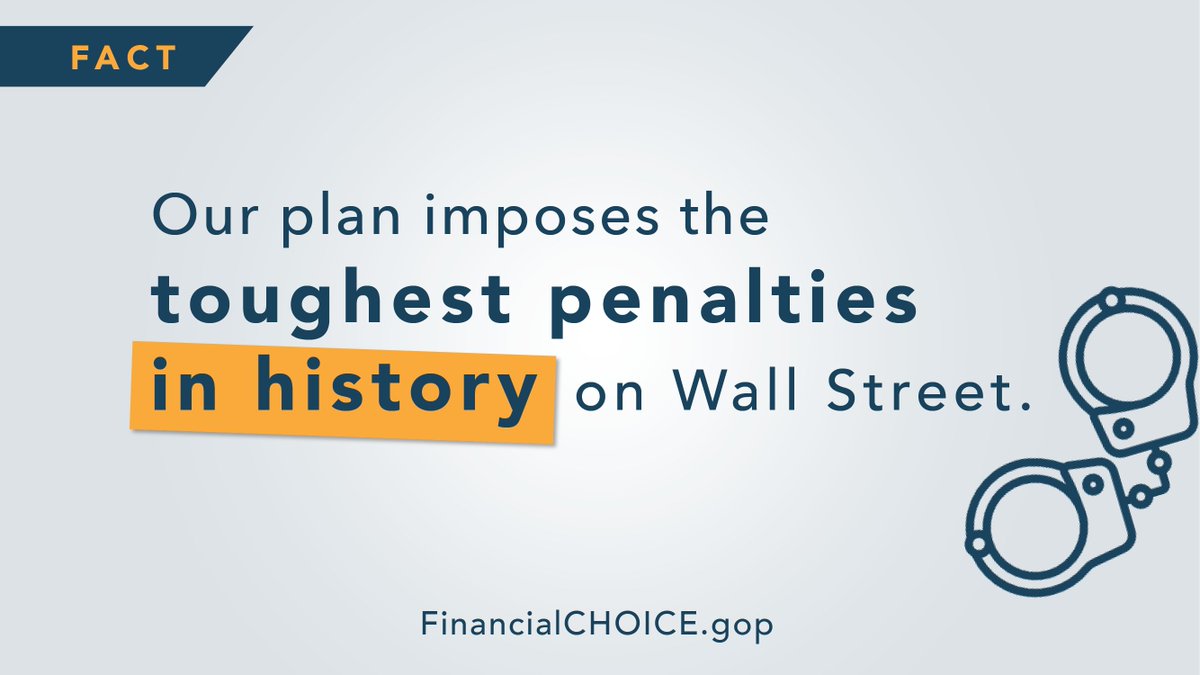 FACT

Our plan imposes the toughest penalties in history on Wall Street.

FinancialCHOICE.gop